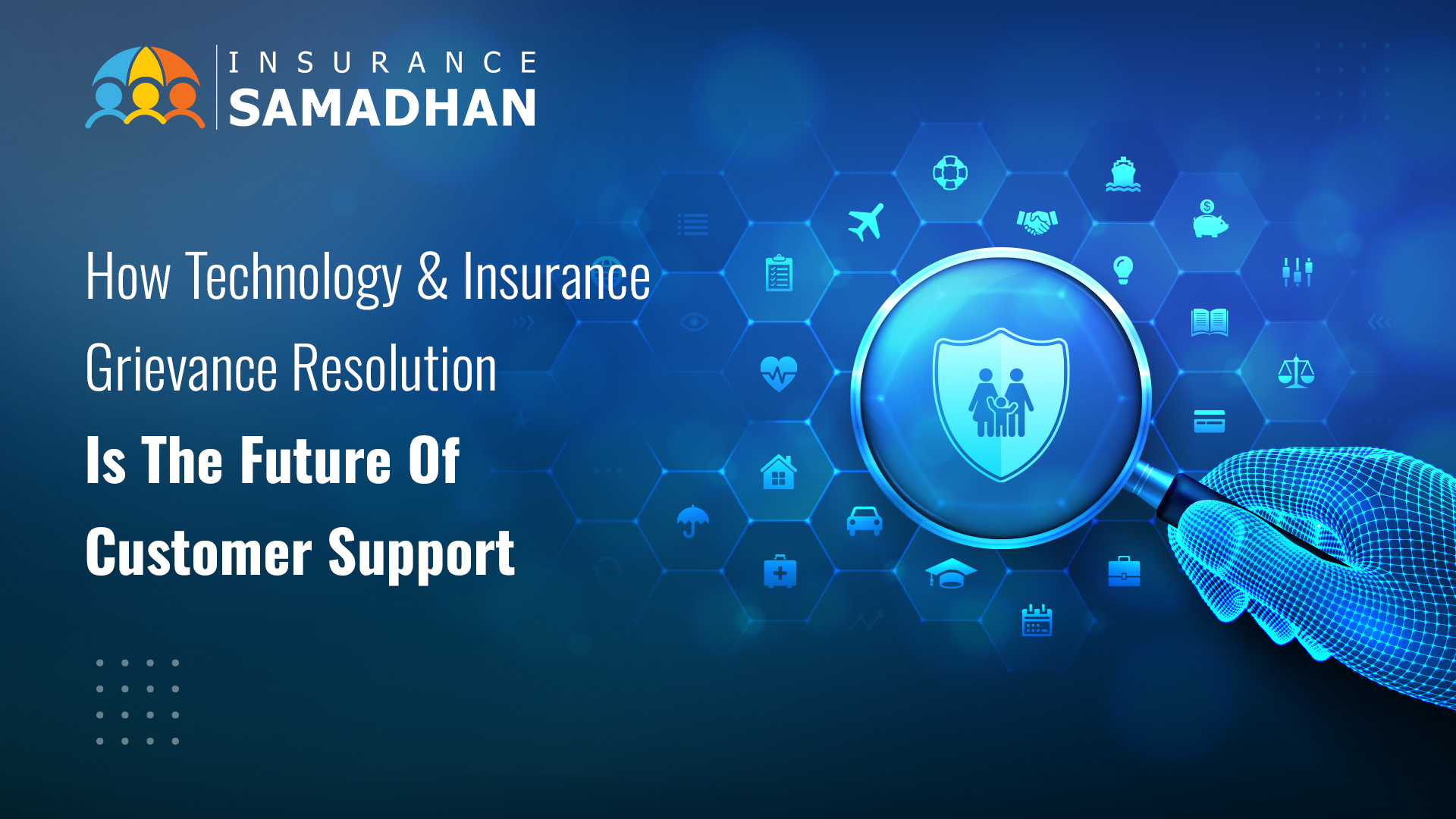 INSURANCE
SAMADHAN

How Technology & Insurance Grievance Resolution Is The Future Of Customer Support